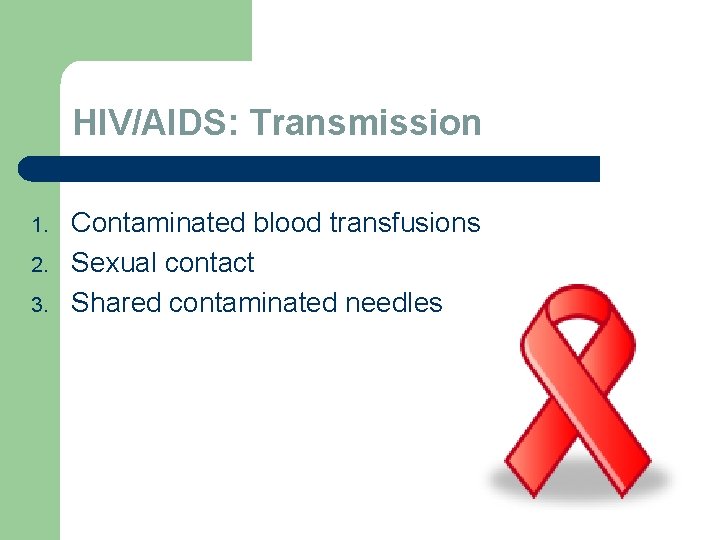 HIV/AIDS: Transmission

1. Contaminated blood transfusions
2. Sexual contact
3. Shared contaminated needles